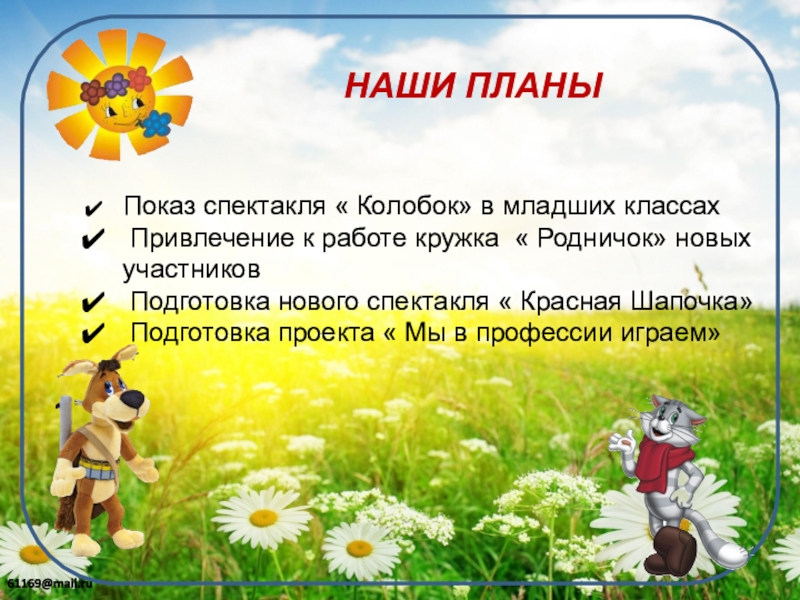 НАШИ ПЛАНЫ

✔ Показ спектакля « Колобок» в младших классах
✔ Привлечение к работе кружка « Родничок» новых участников
✔ Подготовка нового спектакля « Красная Шапочка»
✔ Подготовка проекта « Мы в профессии играем»

61169@mail.ru